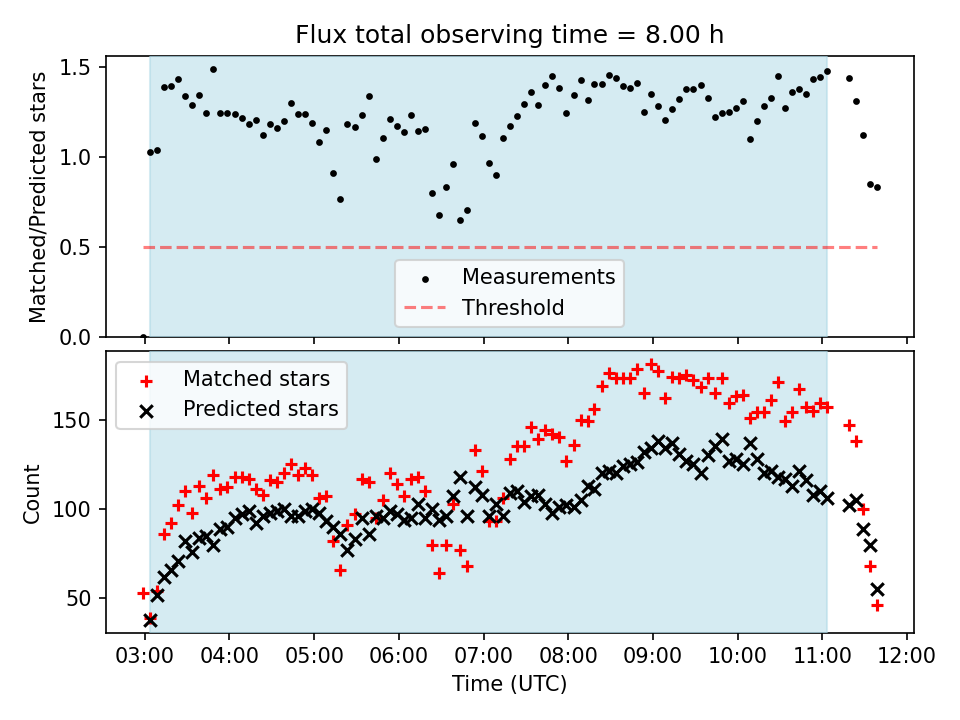 Flux total observing time = 8.00 h

Matched/Predicted stars

1.5
1.0
0.5
0.0

Measurements
Threshold

Matched stars
Predicted stars

Count

150
100
50

03:00 04:00 05:00 06:00 07:00 08:00 09:00 10:00 11:00 12:00

Time (UTC)